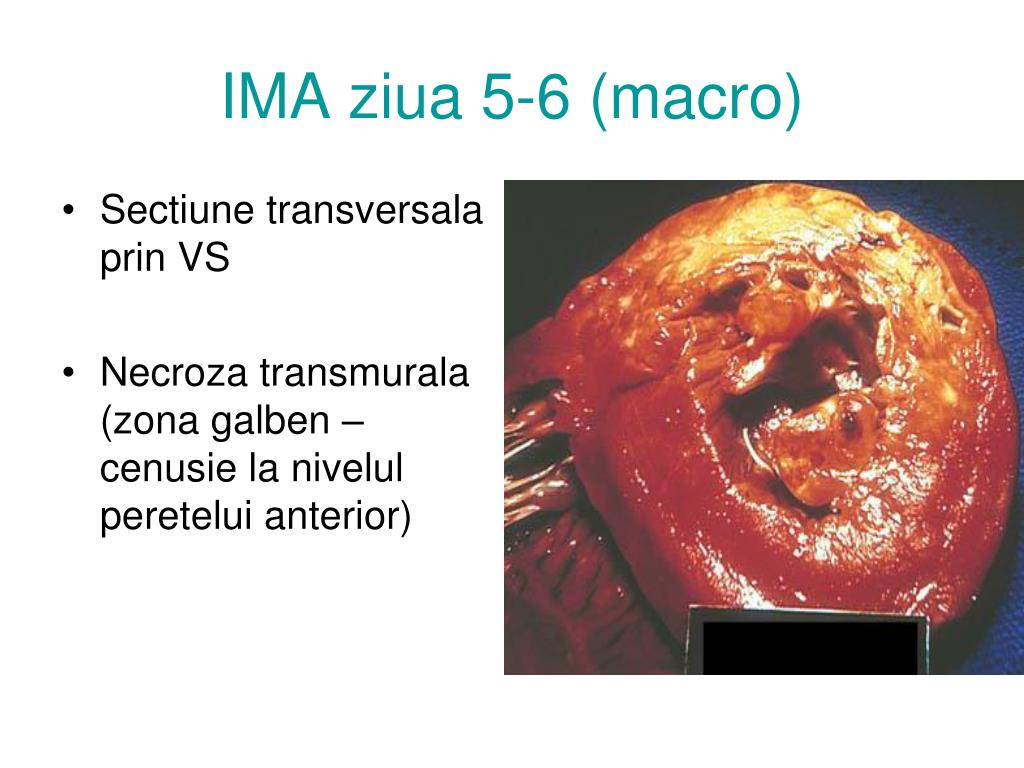 IMA ziua 5-6 (macro)

• Sectiune transversala prin VS

• Necroza transmurala (zona galben – cenusie la nivelul peretelui anterior)